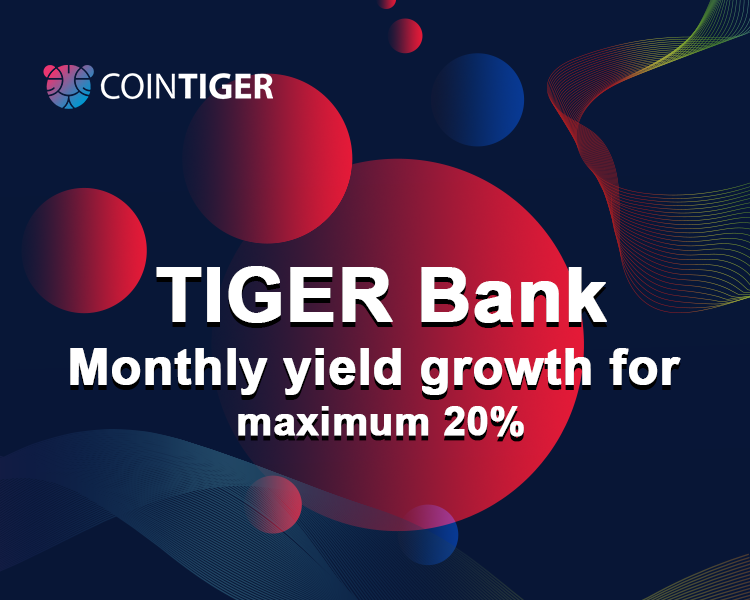 COINTIGER

TIGER Bank
Monthly yield growth for
maximum 20%